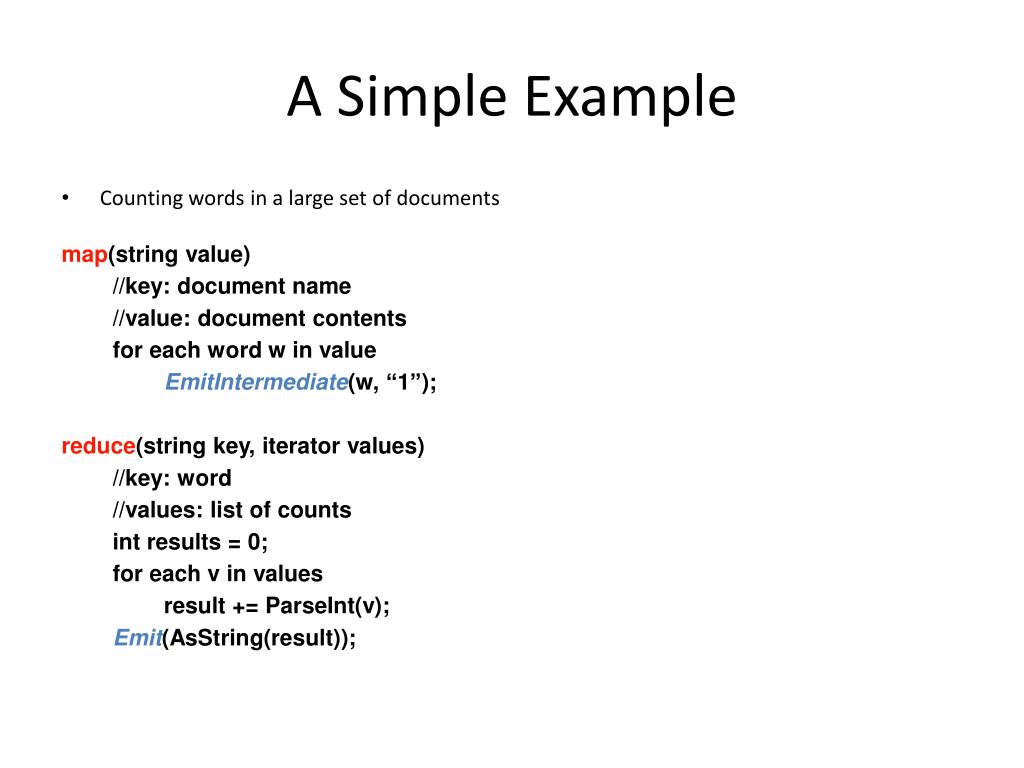 A Simple Example

• Counting words in a large set of documents

map(string value)
//key: document name
//value: document contents
for each word w in value
EmitIntermediate(w, “1”);

reduce(string key, iterator values)
//key: word
//values: list of counts
int results = 0;
for each v in values
result += ParseInt(v);
Emit(AsString(result));